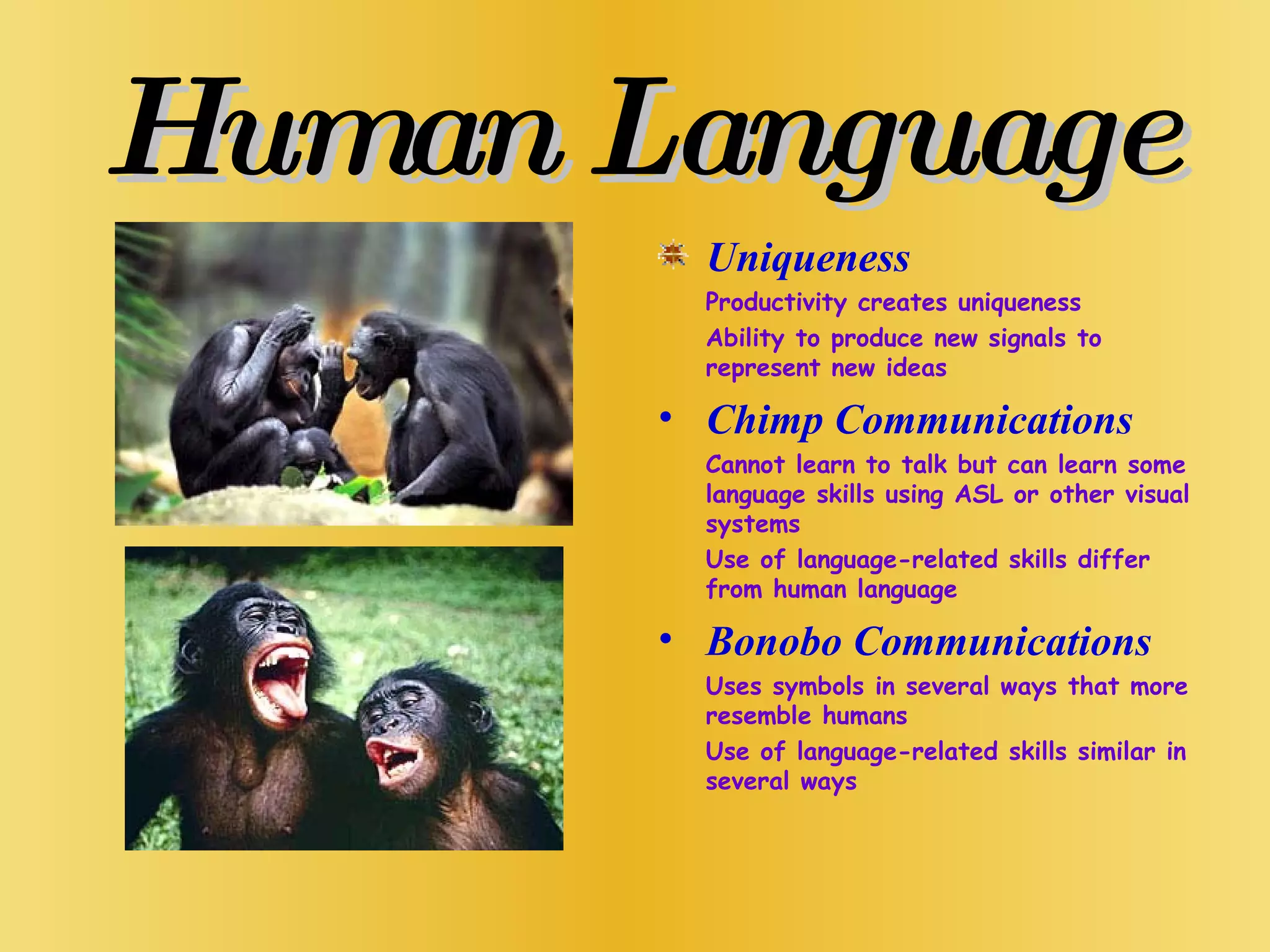 Human Language

Uniqueness

Productivity creates uniqueness

Ability to produce new signals to represent new ideas

• Chimp Communications

Cannot learn to talk but can learn some language skills using ASL or other visual systems

Use of language-related skills differ from human language

• Bonobo Communications

Uses symbols in several ways that more resemble humans

Use of language-related skills similar in several ways